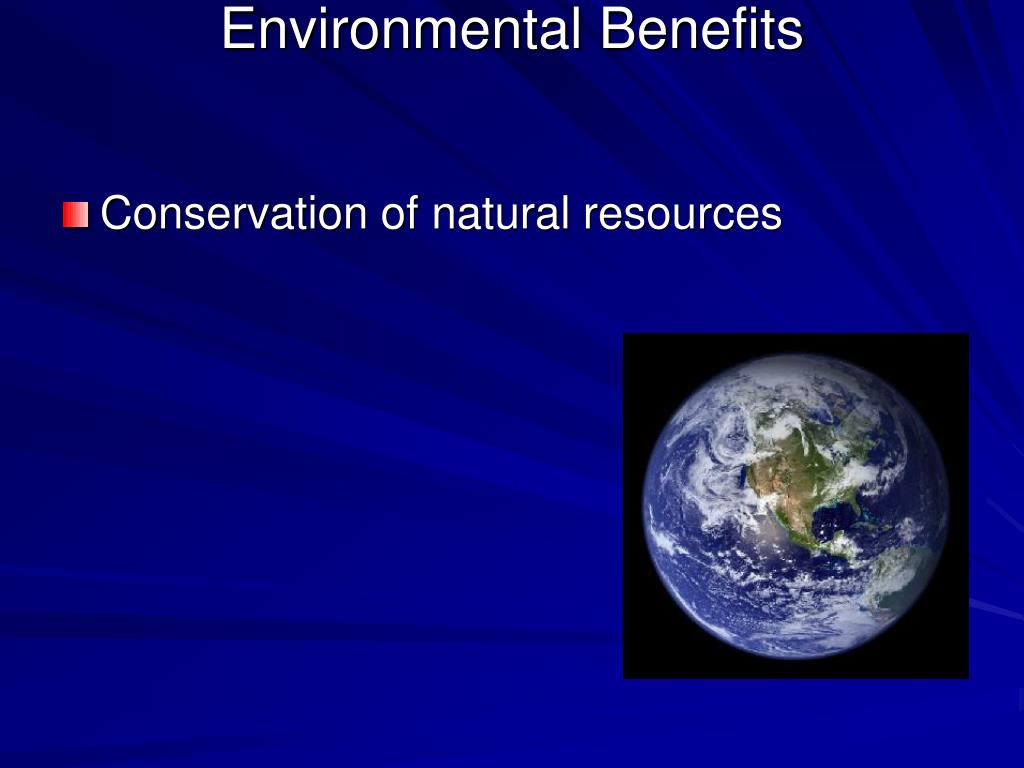 Environmental Benefits

Conservation of natural resources